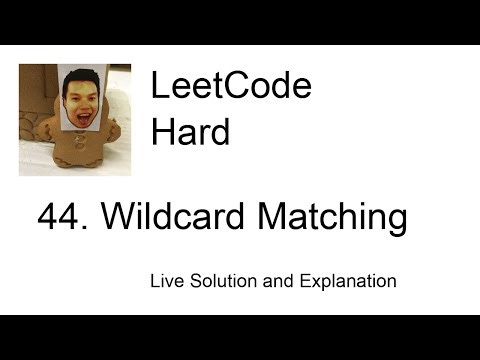 LeetCode
Hard

44. Wildcard Matching

Live Solution and Explanation